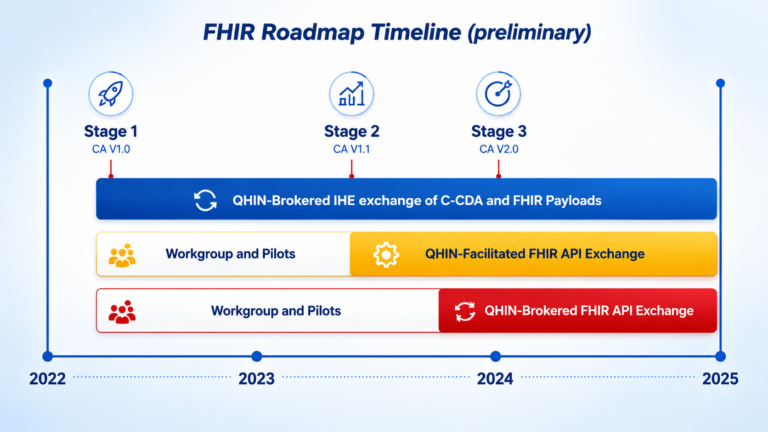 FHIR Roadmap Timeline (preliminary)

Stage 1
CA V1.0

Stage 2
CA V1.1

Stage 3
CA V2.0

QHIN-Brokered IHE exchange of C-CDA and FHIR Payloads

Workgroup and Pilots

QHIN-Facilitated FHIR API Exchange

Workgroup and Pilots

QHIN-Brokered FHIR API Exchange

2022

2023

2024

2025